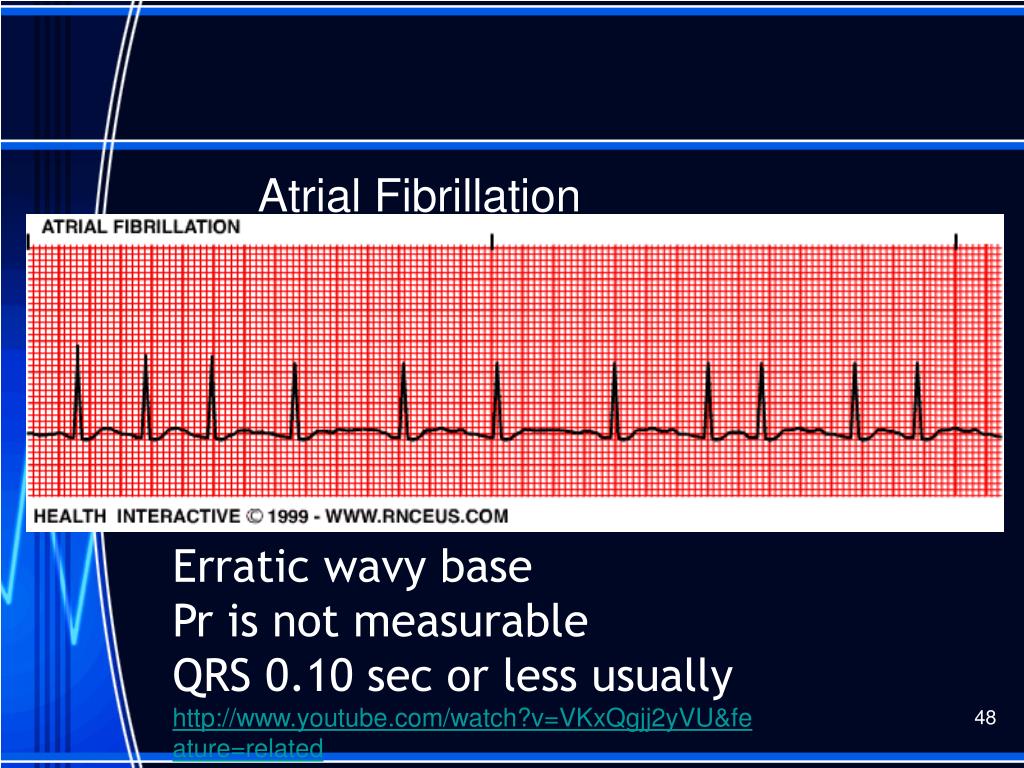 Atrial Fibrillation

ATRIAL FIBRILLATION

HEALTH INTERACTIVE © 1999 - WWW.RNCEUS.COM

Erratic wavy base
Pr is not measurable
QRS 0.10 sec or less usually
http://www.youtube.com/watch?v=VKxQgjj2yVU&feature=related

48